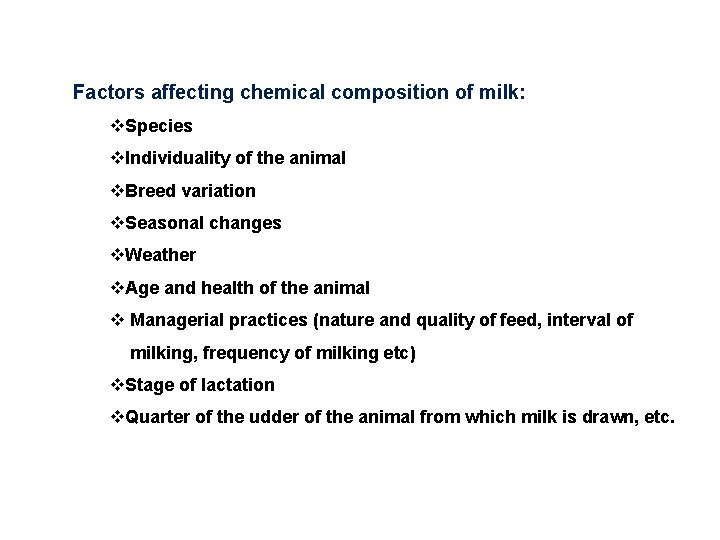 Factors affecting chemical composition of milk:

❖Species

❖Individuality of the animal

❖Breed variation

❖Seasonal changes

❖Weather

❖Age and health of the animal

❖ Managerial practices (nature and quality of feed, interval of milking, frequency of milking etc)

❖Stage of lactation

❖Quarter of the udder of the animal from which milk is drawn, etc.